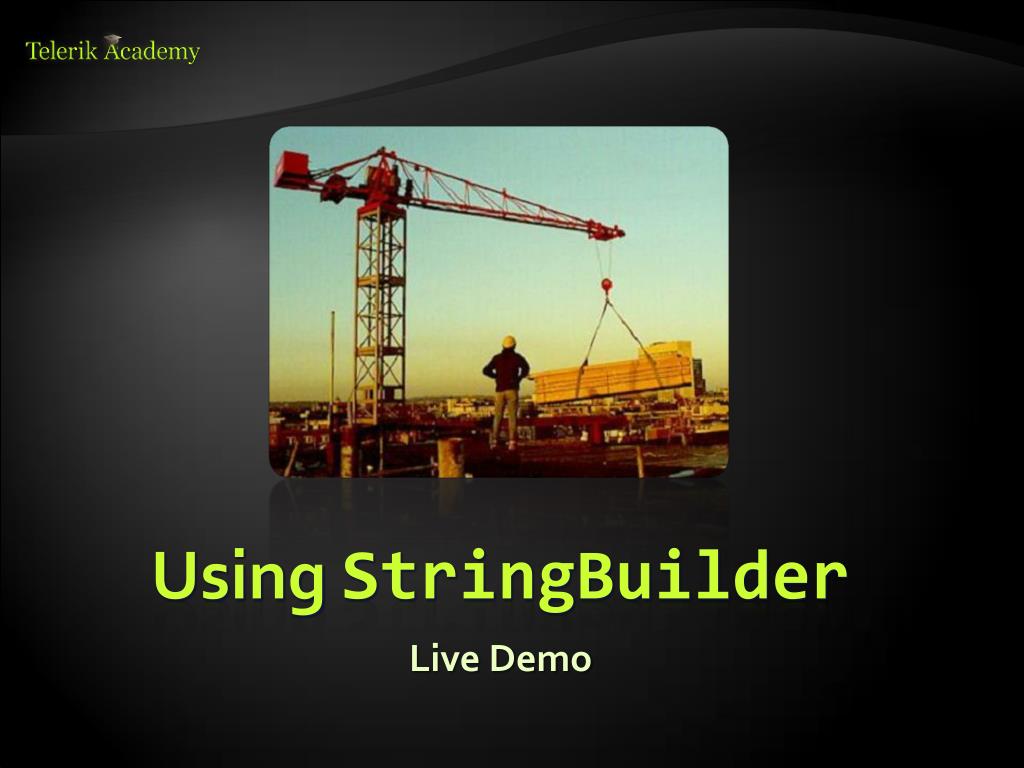 Telerik Academy

Using StringBuilder

Live Demo